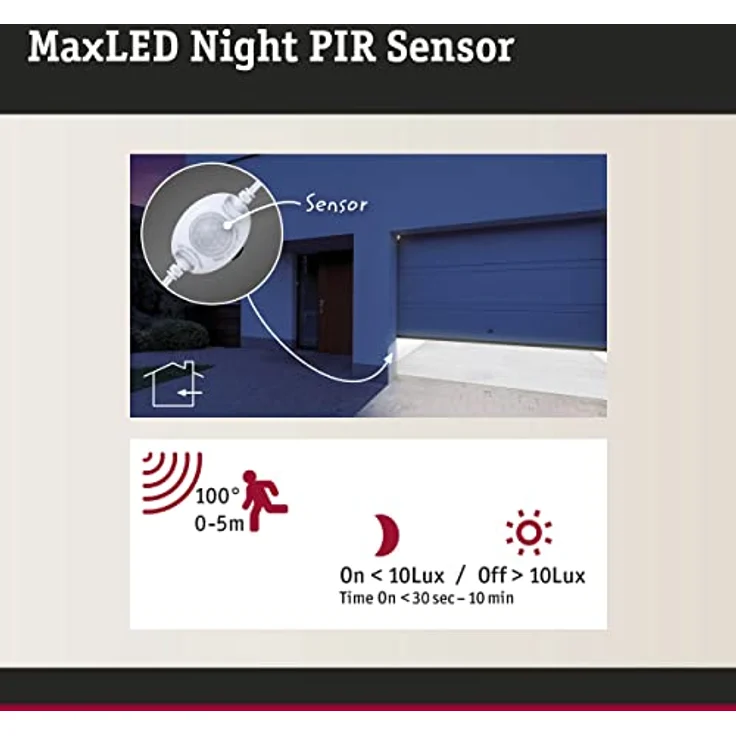 MaxLED Night PIR Sensor

Sensor

100°
0-5m

On < 10Lux / Off > 10Lux
Time On < 30 sec – 10 min